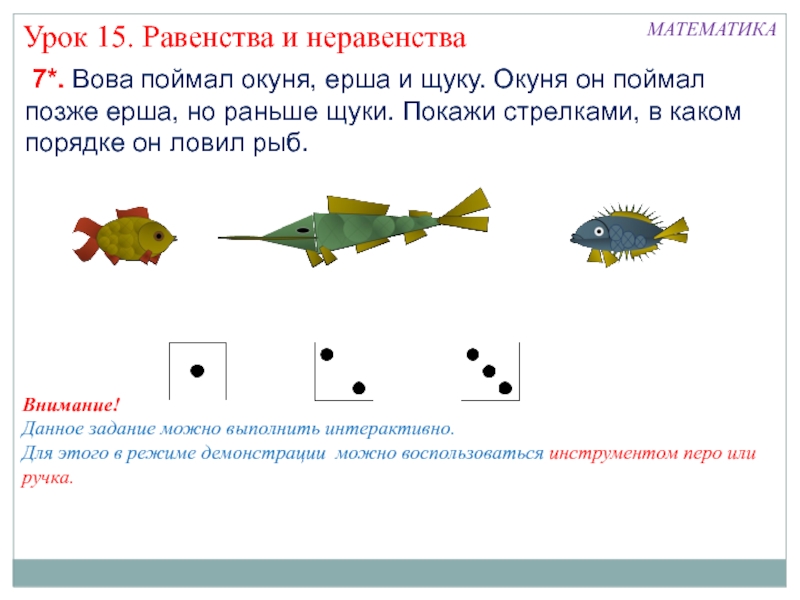 Урок 15. Равенства и неравенства

МАТЕМАТИКА

7*. Вова поймал окуня, ерша и щуку. Окуня он поймал позже ерша, но раньше щуки. Покажи стрелками, в каком порядке он ловил рыб.

Внимание!
Данное задание можно выполнить интерактивно.
Для этого в режиме демонстрации можно воспользоваться инструментом перо или ручка.